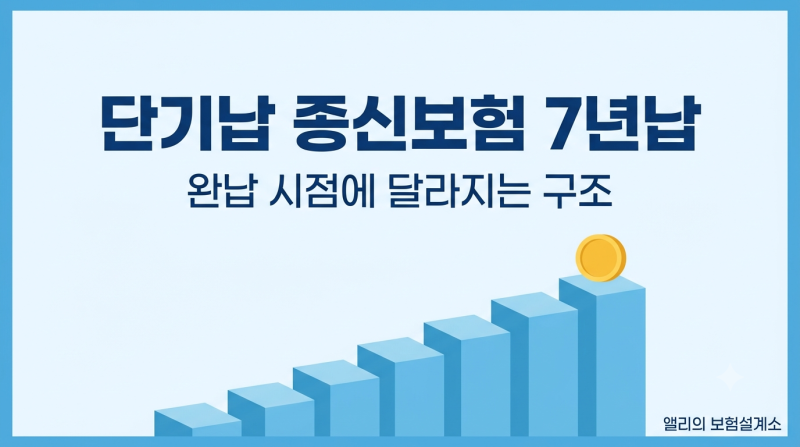 단기납 종신보험 7년납

완납 시점에 달라지는 구조

앨리의 보험설계소